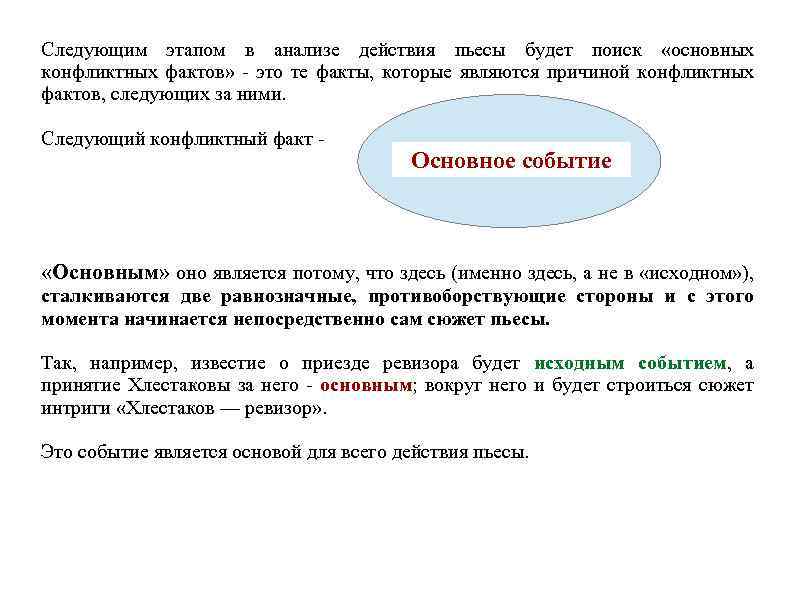 Следующим этапом в анализе действия пьесы будет поиск «основных конфликтных фактов» - это те факты, которые являются причиной конфликтных фактов, следующих за ними.

Следующий конфликтный факт -

Основное событие

«Основным» оно является потому, что здесь (именно здесь, а не в «исходном»), сталкиваются две равнозначные, противоборствующие стороны и с этого момента начинается непосредственно сам сюжет пьесы.

Так, например, известие о приезде ревизора будет исходным событием, а принятие Хлестаковы за него - основным; вокруг него и будет строиться сюжет интриги «Хлестаков — ревизор».

Это событие является основой для всего действия пьесы.